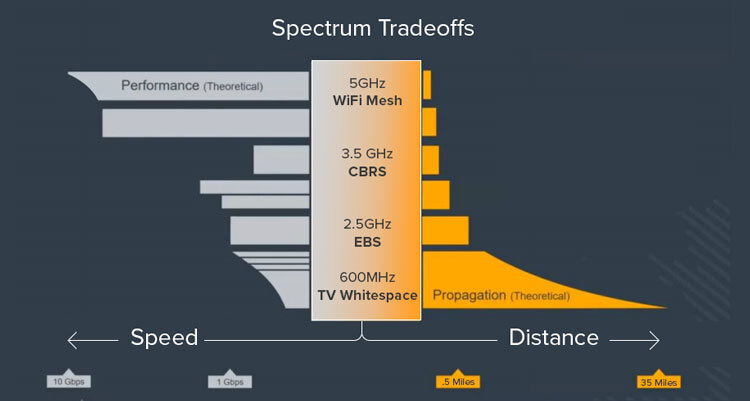 Spectrum Tradeoffs

Performance (Theoretical)

5GHz
WiFi Mesh

3.5 GHz
CBRS

2.5GHz
EBS

600MHz
TV Whitespace

Propagation (Theoretical)

Speed

Distance

10 Gbps

1 Gbps

.5 Miles

35 Miles